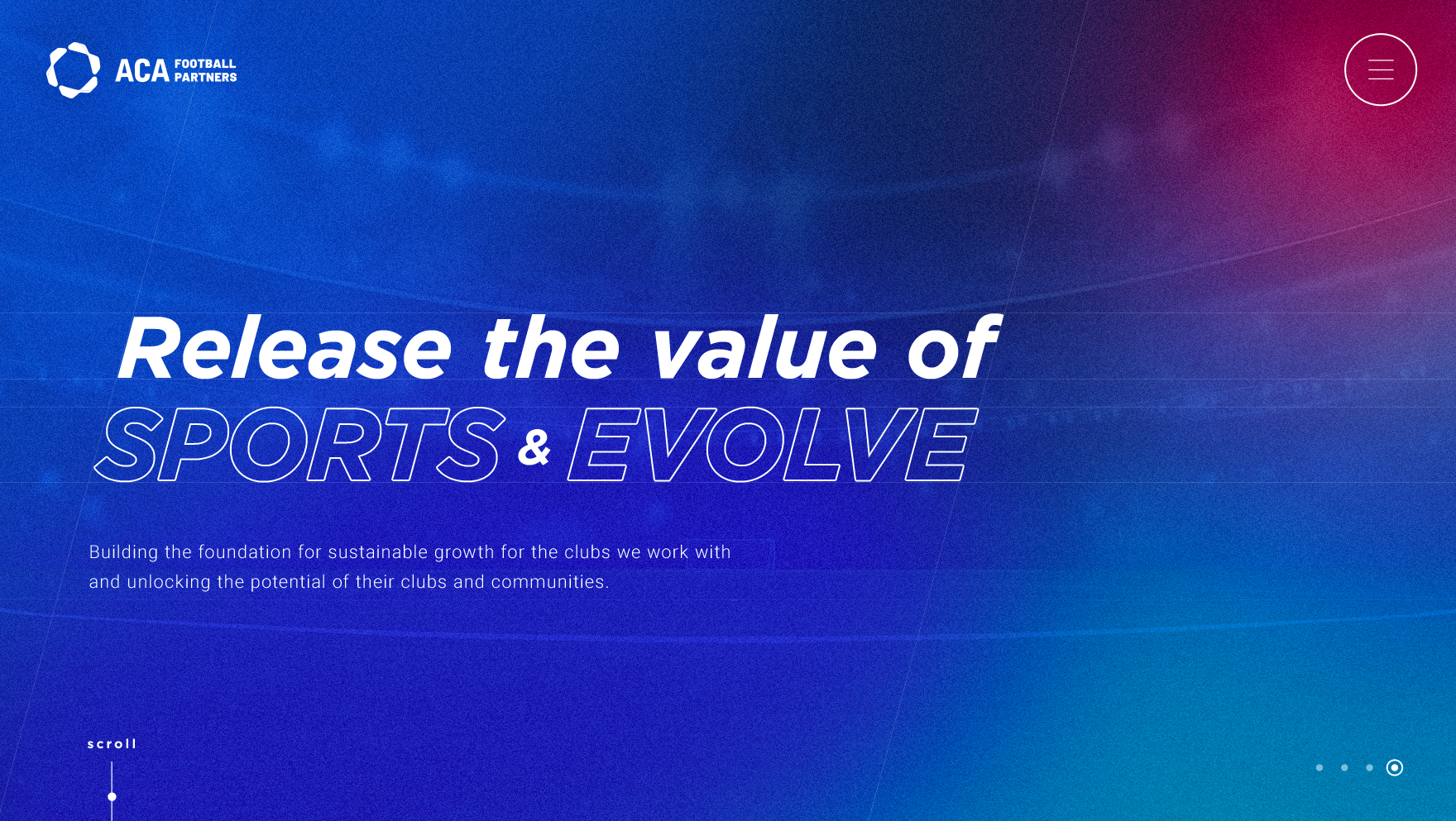 ACA FOOTBALL PARTNERS

Release the value of SPORTS & EVOLVE

Building the foundation for sustainable growth for the clubs we work with and unlocking the potential of their clubs and communities.

scroll